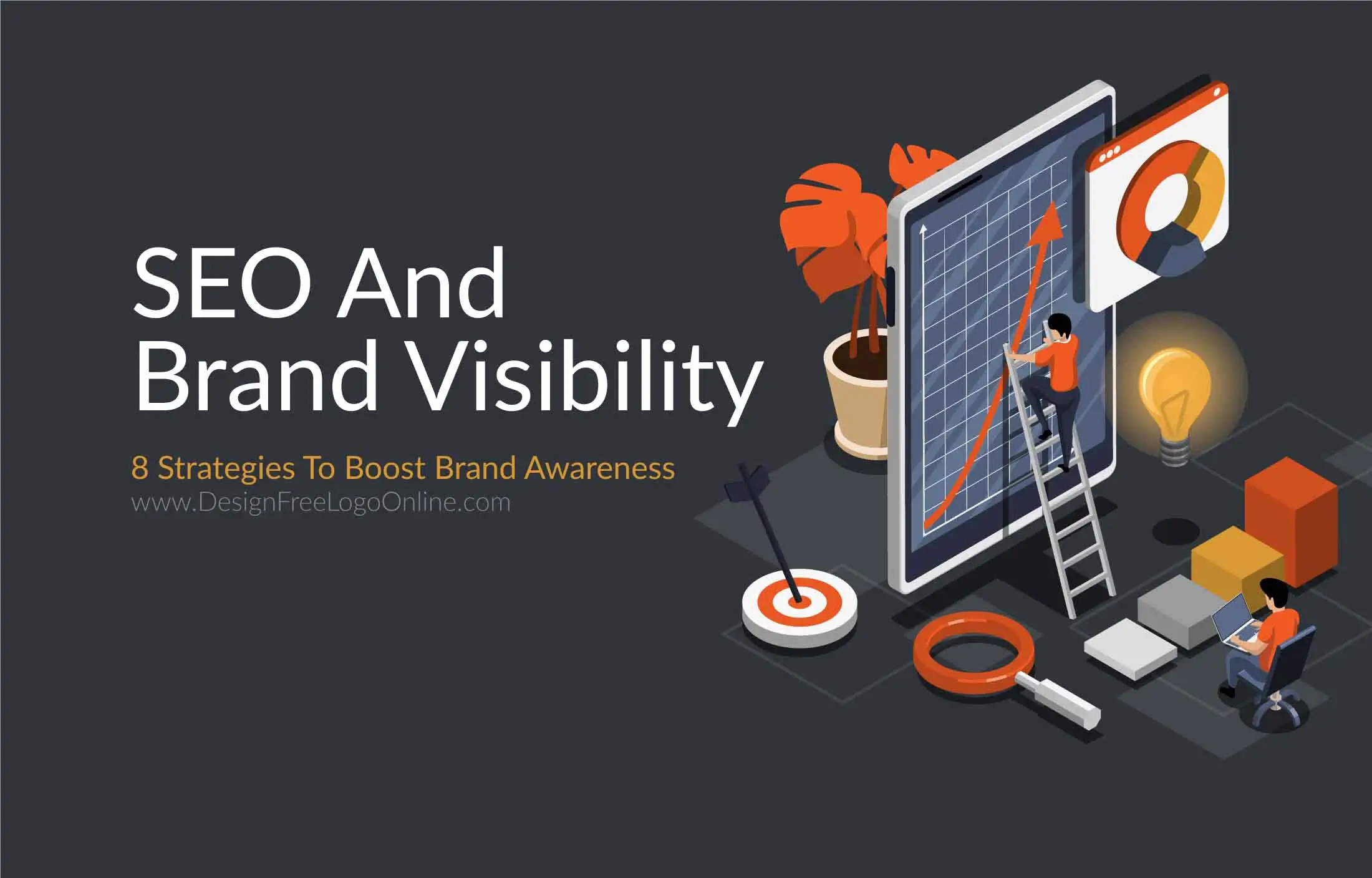 SEO And Brand Visibility

8 Strategies To Boost Brand Awareness
www.DesignFreeLogoOnline.com